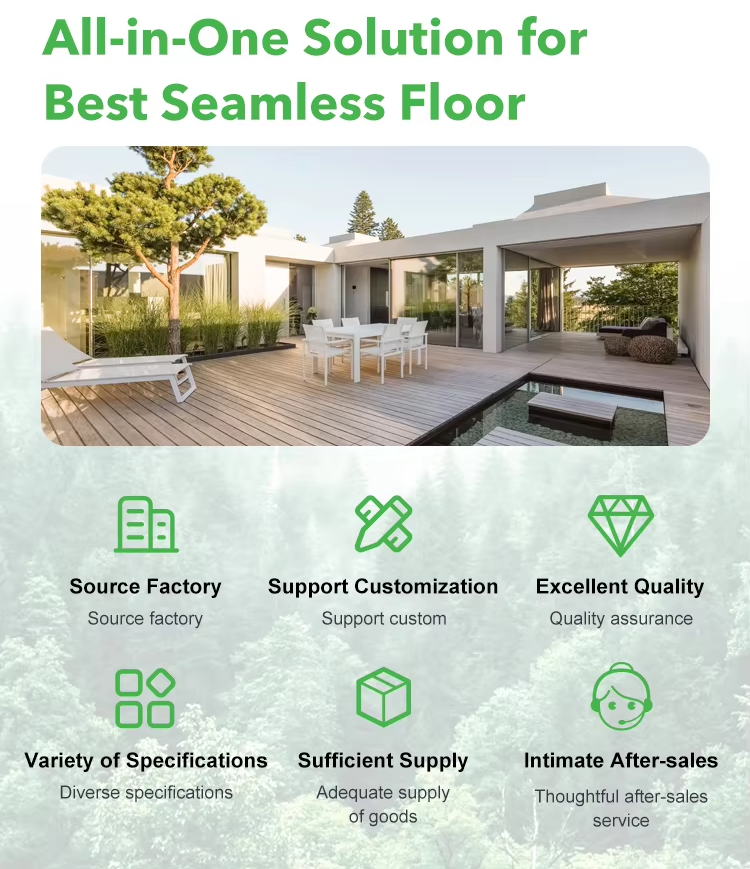 All-in-One Solution for Best Seamless Floor

Source Factory
Source factory

Support Customization
Support custom

Excellent Quality
Quality assurance

Variety of Specifications
Diverse specifications

Sufficient Supply
Adequate supply of goods

Intimate After-sales
Thoughtful after-sales service